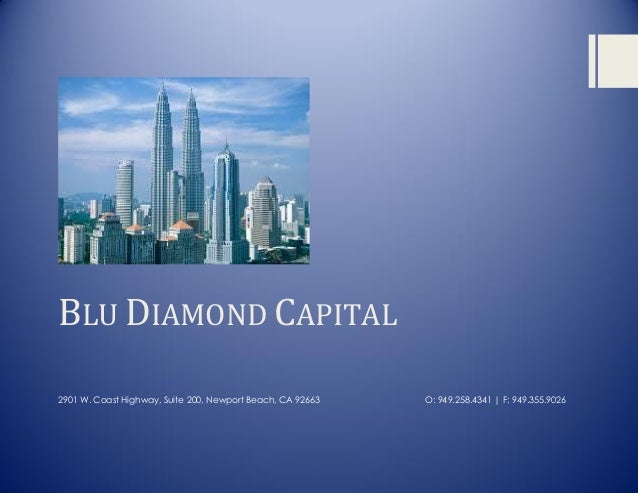 BLU DIAMOND CAPITAL

2901 W. Coast Highway, Suite 200, Newport Beach, CA 92663

O: 949.258.4341 | F: 949.355.9026